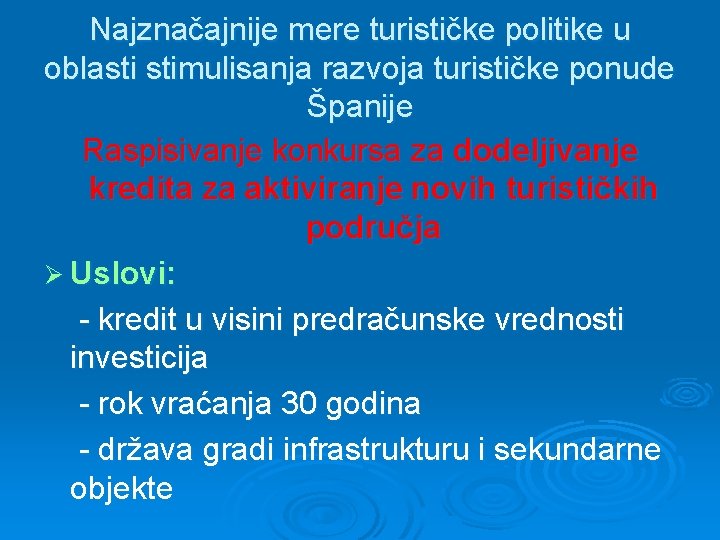 Najznačajnije mere turističke politike u oblasti stimulisanja razvoja turističke ponude Španije

Raspisivanje konkursa za dodeljivanje kredita za aktiviranje novih turističkih područja

➢ Uslovi:

- kredit u visini predračunske vrednosti investicija

- rok vraćanja 30 godina

- država gradi infrastrukturu i sekundarne objekte